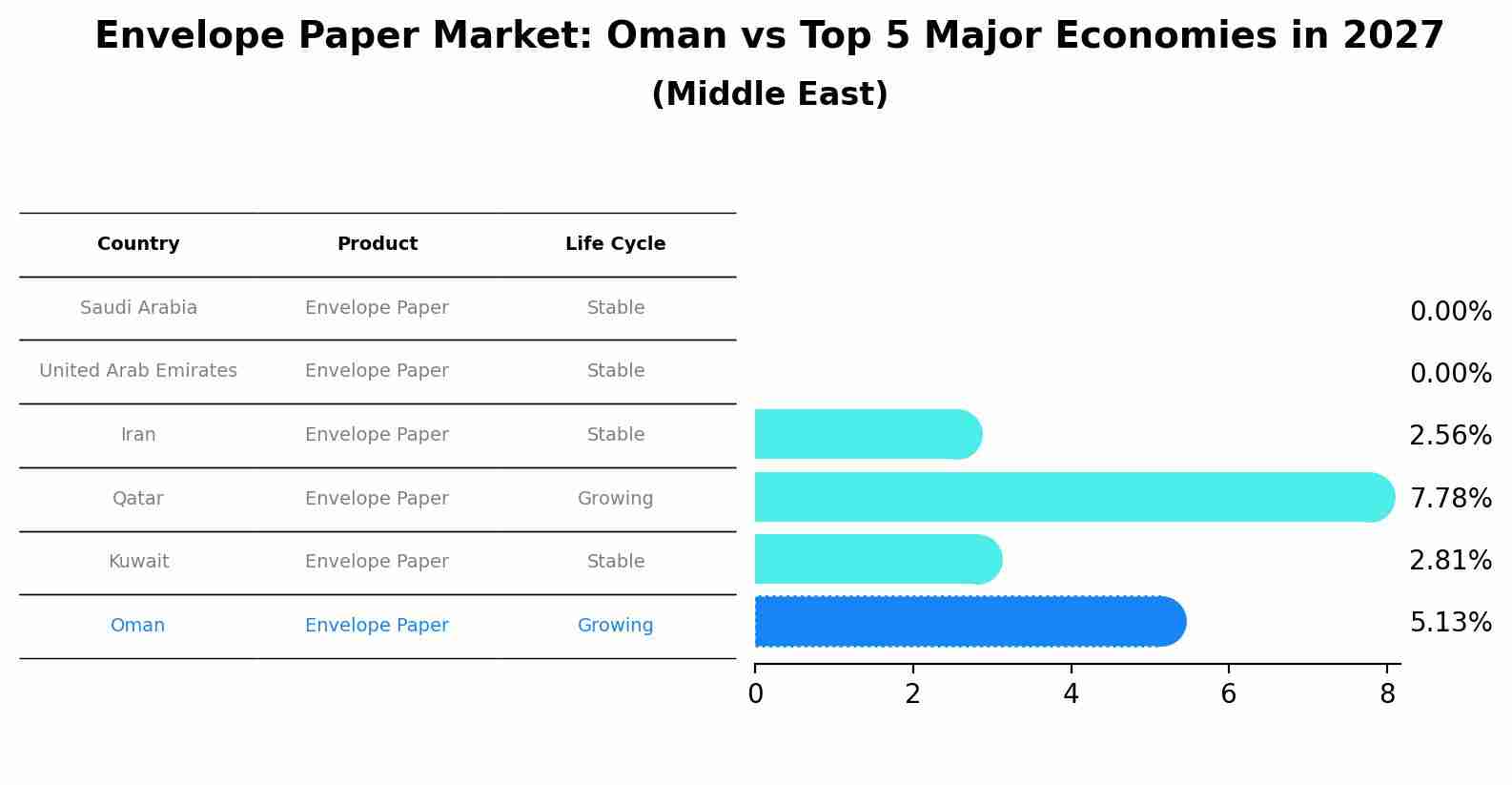 Envelope Paper Market: Oman vs Top 5 Major Economies in 2027
(Middle East)

| Country | Product | Life Cycle |
|---|---|---|
| Saudi Arabia | Envelope Paper | Stable |
| United Arab Emirates | Envelope Paper | Stable |
| Iran | Envelope Paper | Stable |
| Qatar | Envelope Paper | Growing |
| Kuwait | Envelope Paper | Stable |
| Oman | Envelope Paper | Growing |

0.00%
0.00%
2.56%
7.78%
2.81%
5.13%

0 2 4 6 8